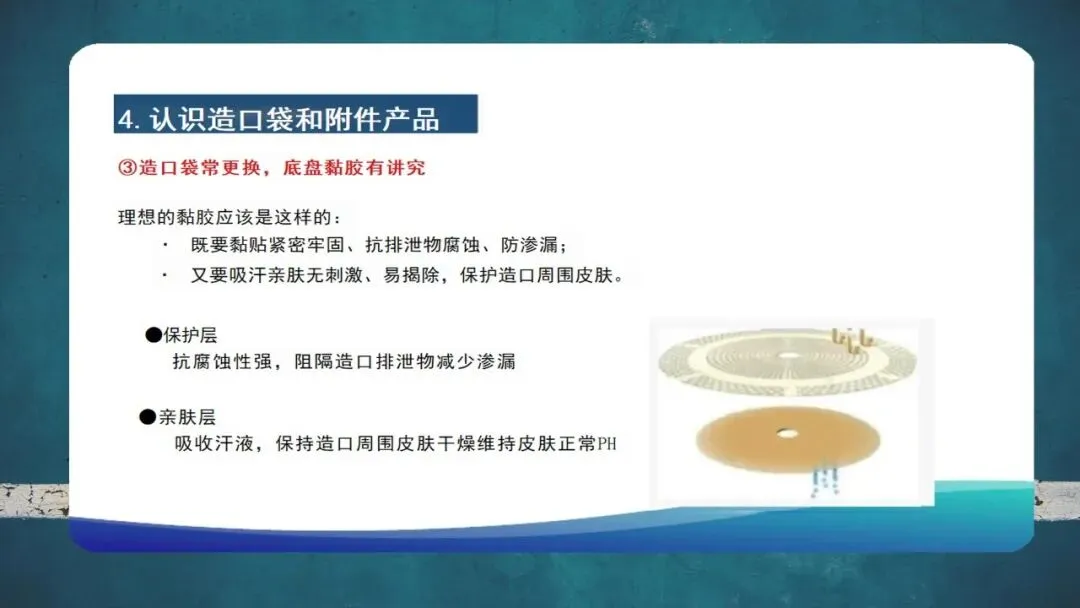 4. 认识造口袋和附件产品

③造口袋常更换，底盘黏胶有讲究

理想的黏胶应该是这样的：
· 既要黏贴紧密牢固、抗排泄物腐蚀、防渗漏；
· 又要吸汗亲肤无刺激、易揭除，保护造口周围皮肤。

●保护层
抗腐蚀性强，阻隔造口排泄物减少渗漏

●亲肤层
吸收汗液，保持造口周围皮肤干燥维持皮肤正常PH